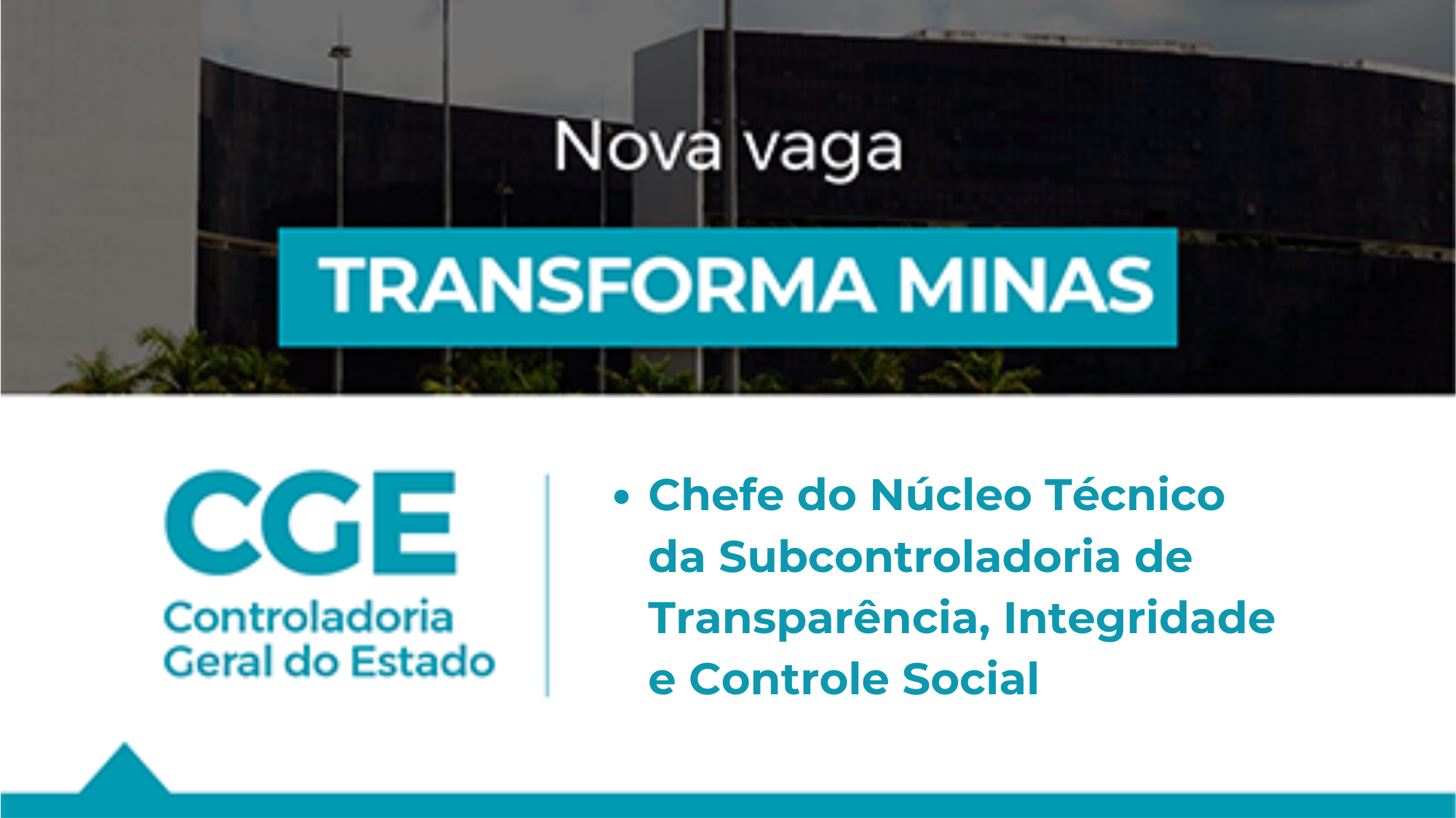 Nova vaga

TRANSFORMA MINAS

CGE
Controladoria
Geral do Estado

• Chefe do Núcleo Técnico da Subcontroladoria de Transparência, Integridade e Controle Social